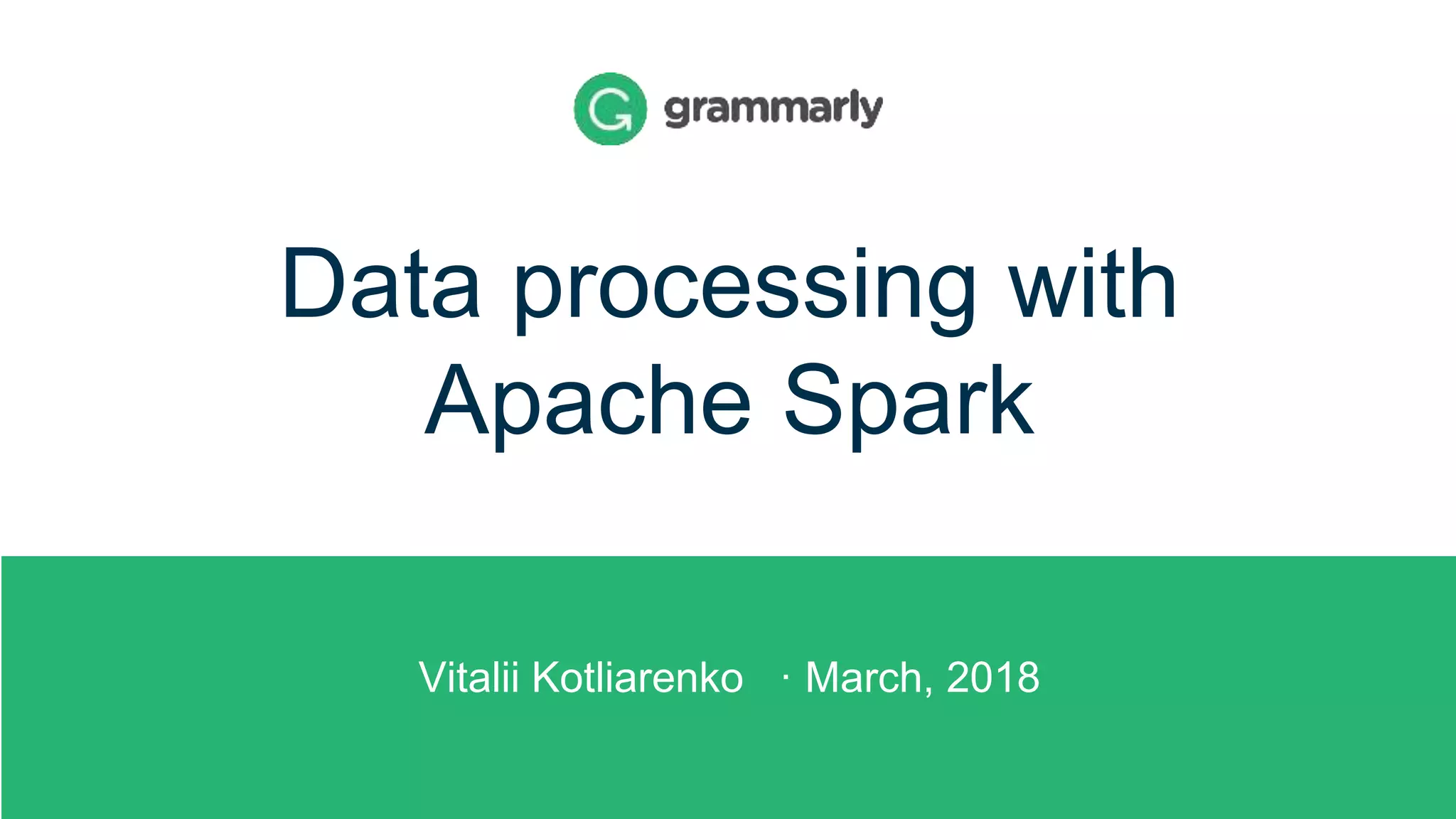 grammarly

Data processing with Apache Spark

Vitalii Kotliarenko · March, 2018